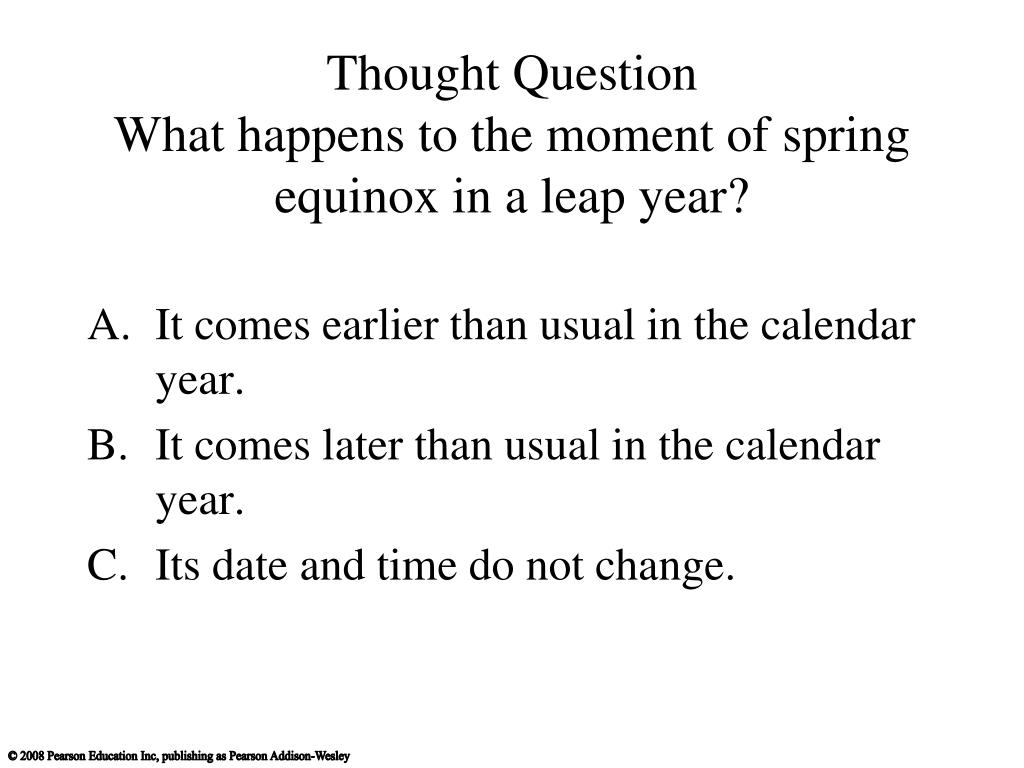 Thought Question
What happens to the moment of spring equinox in a leap year?

A. It comes earlier than usual in the calendar year.
B. It comes later than usual in the calendar year.
C. Its date and time do not change.

© 2008 Pearson Education Inc, publishing as Pearson Addison-Wesley